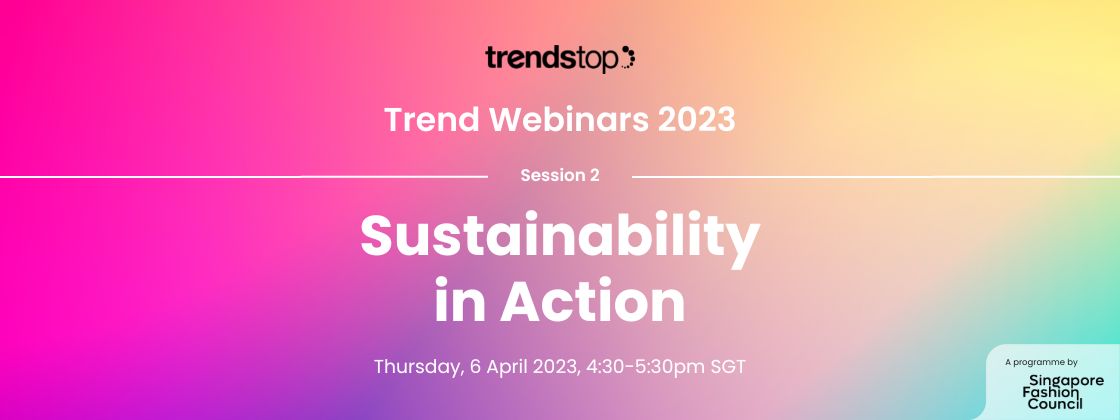 trendstop

Trend Webinars 2023

Session 2

Sustainability in Action

Thursday, 6 April 2023, 4:30-5:30pm SGT

A programme by
Singapore Fashion Council